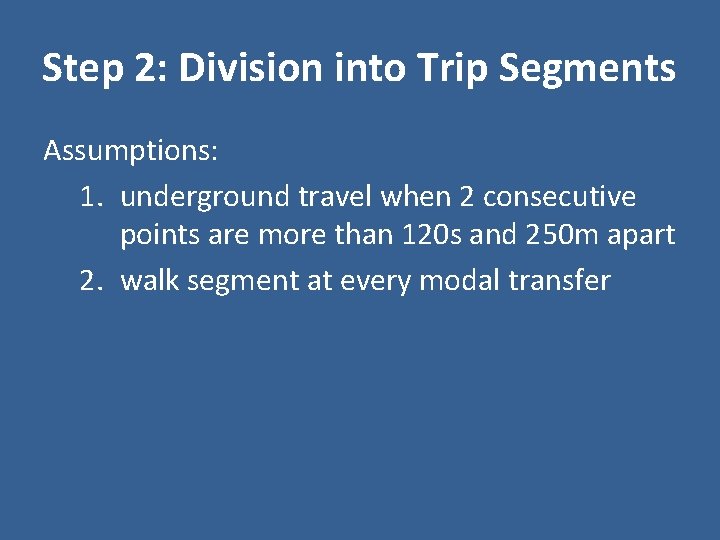 Step 2: Division into Trip Segments

Assumptions:

1. underground travel when 2 consecutive points are more than 120s and 250m apart
2. walk segment at every modal transfer